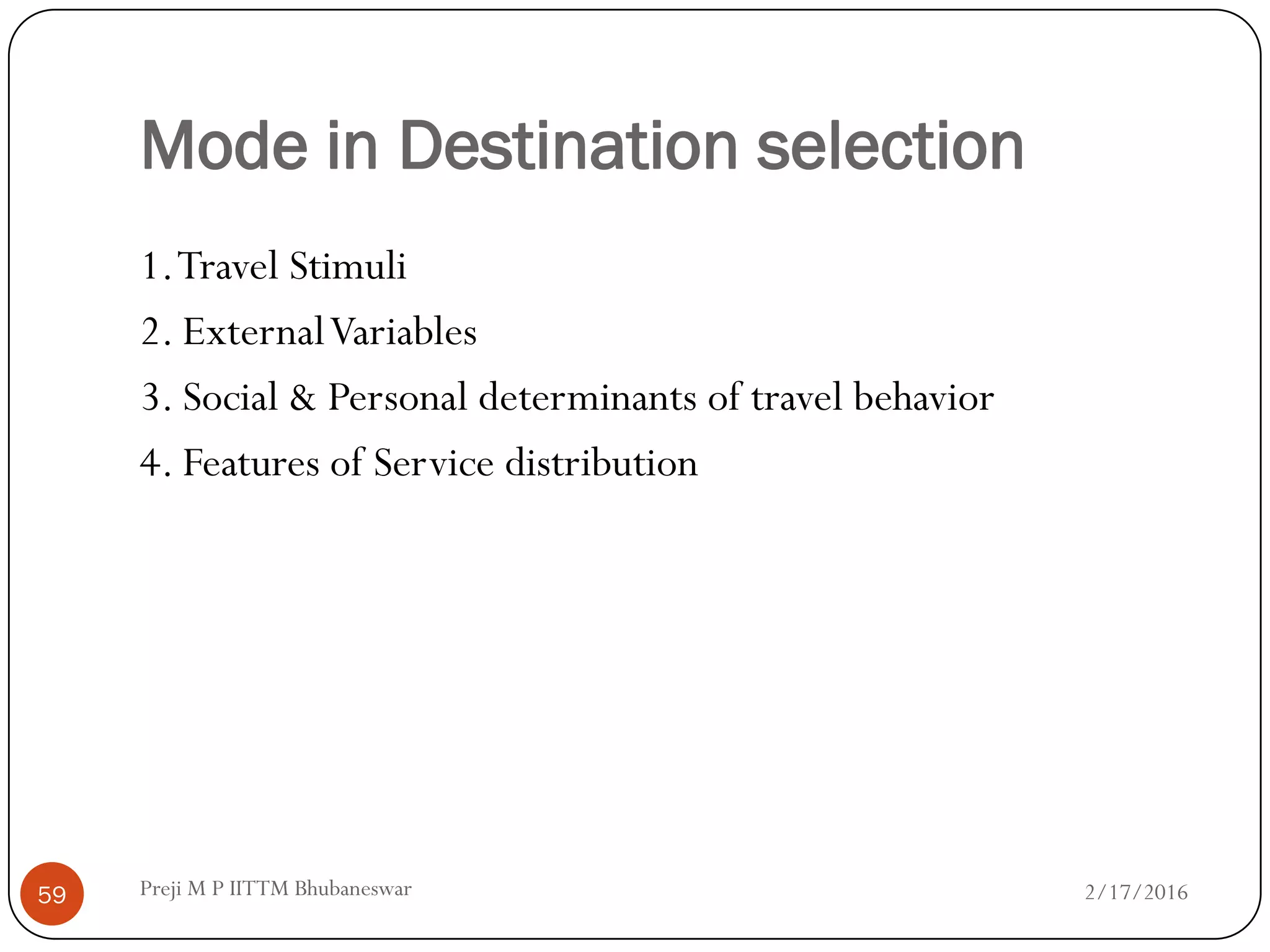 Mode in Destination selection

1. Travel Stimuli

2. External Variables

3. Social & Personal determinants of travel behavior

4. Features of Service distribution

59

Preji M P IITTM Bhubaneswar

2/17/2016